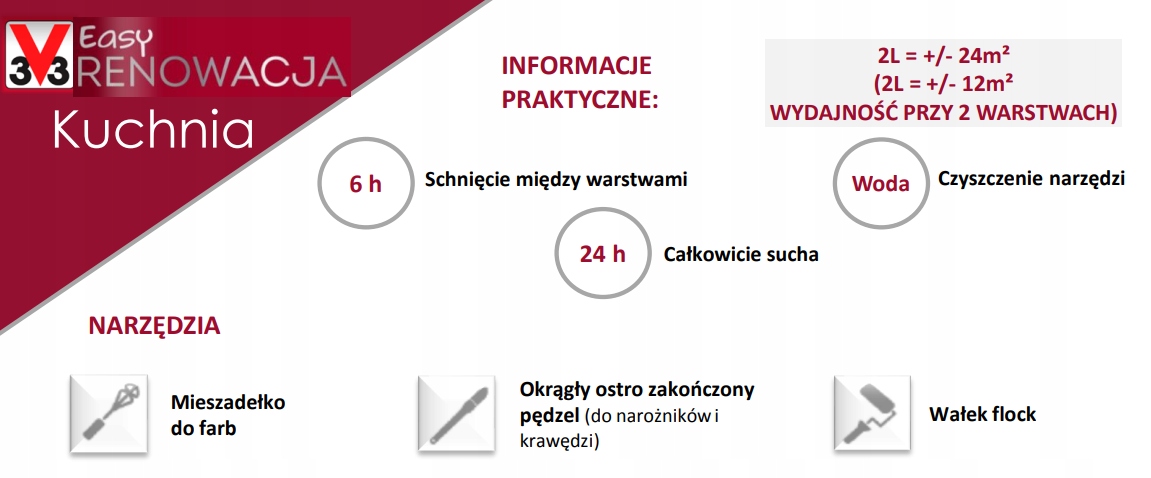 V33 Easy RENOWACJA
Kuchnia

INFORMACJE PRAKTYCZNE:

2L = +/- 24m²
(2L = +/- 12m²
WYDAJNOŚĆ PRZY 2 WARSTWACH)

6 h Schnięcie między warstwami

Woda Czyszczenie narzędzi

24 h Całkowicie sucha

NARZĘDZIA

Mieszadełko do farb

Okrągły ostro zakończony pędzel (do narożników i krawędzi)

Wałek flock